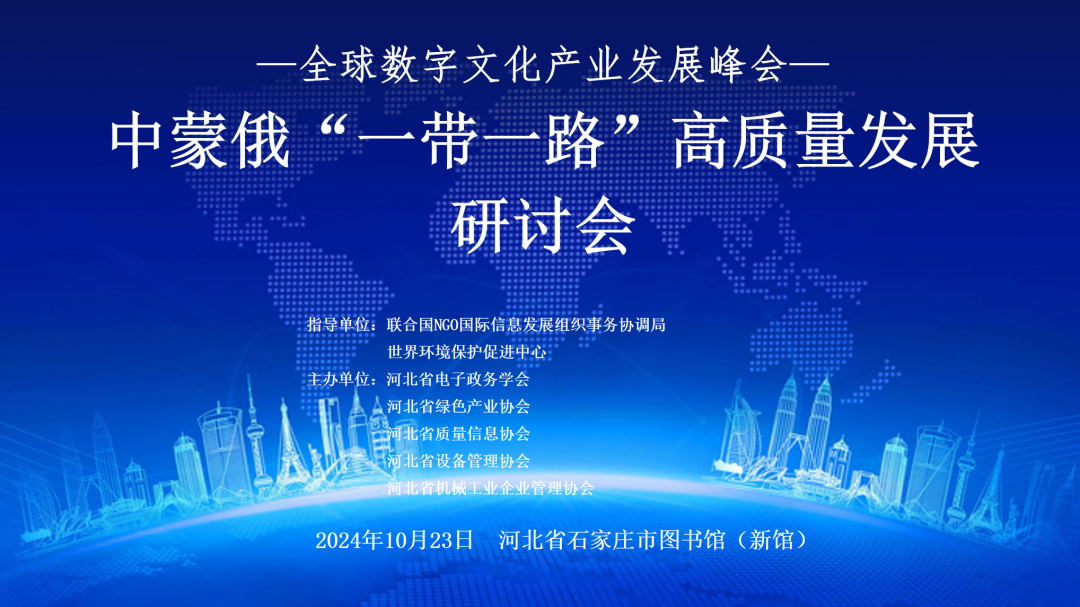 —全球数字文化产业发展峰会—

中蒙俄“一带一路”高质量发展研讨会

指导单位：联合国NGO国际信息发展组织事务协调局
世界环境保护促进中心
主办单位：河北省电子政务学会
河北省绿色产业协会
河北省质量信息协会
河北省设备管理协会
河北省机械工业企业管理协会

2024年10月23日 河北省石家庄市图书馆（新馆）